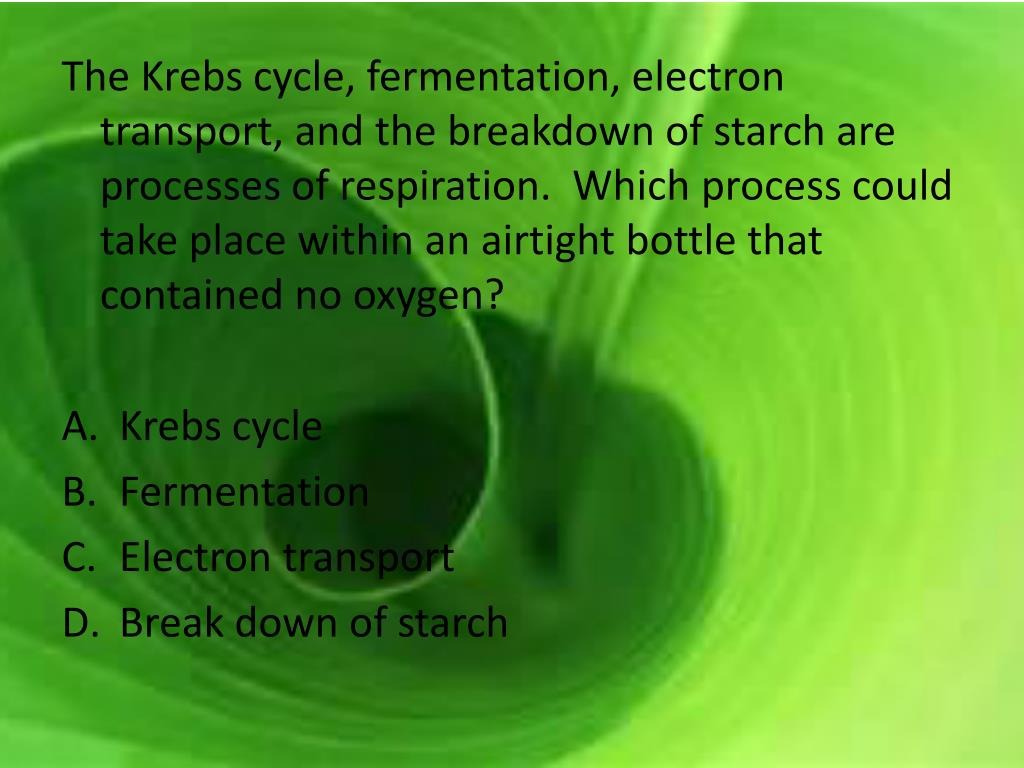 The Krebs cycle, fermentation, electron transport, and the breakdown of starch are processes of respiration. Which process could take place within an airtight bottle that contained no oxygen?

A. Krebs cycle
B. Fermentation
C. Electron transport
D. Break down of starch